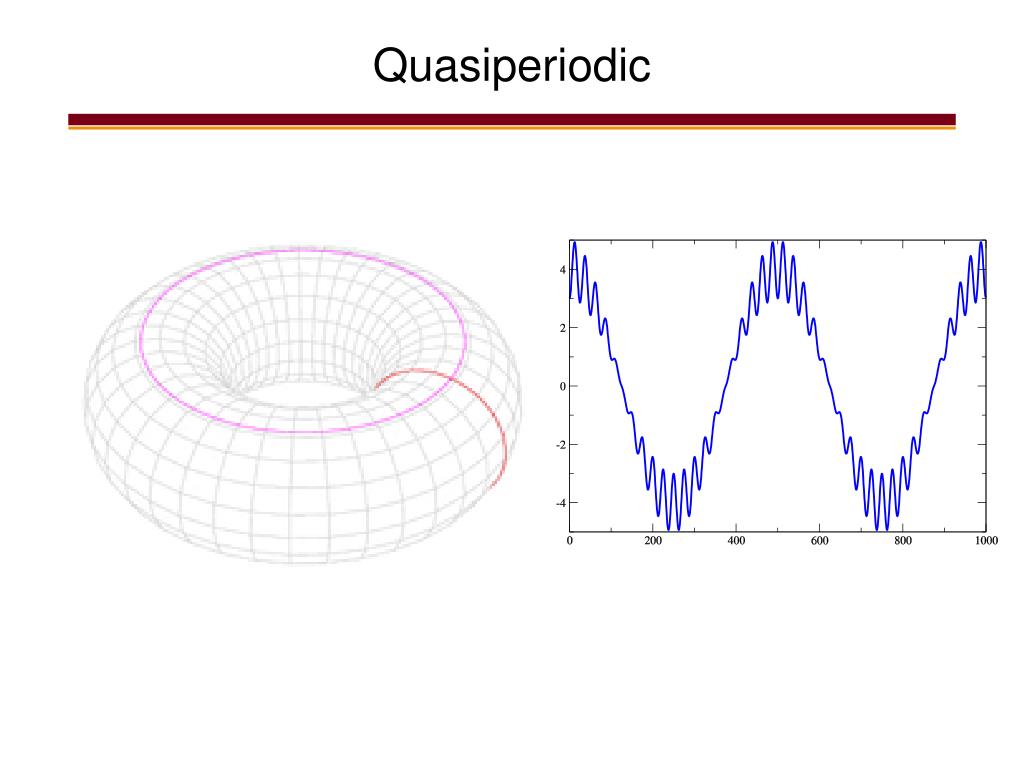 Quasiperiodic

4
2
0
-2
-4
0
200
400
600
800
1000